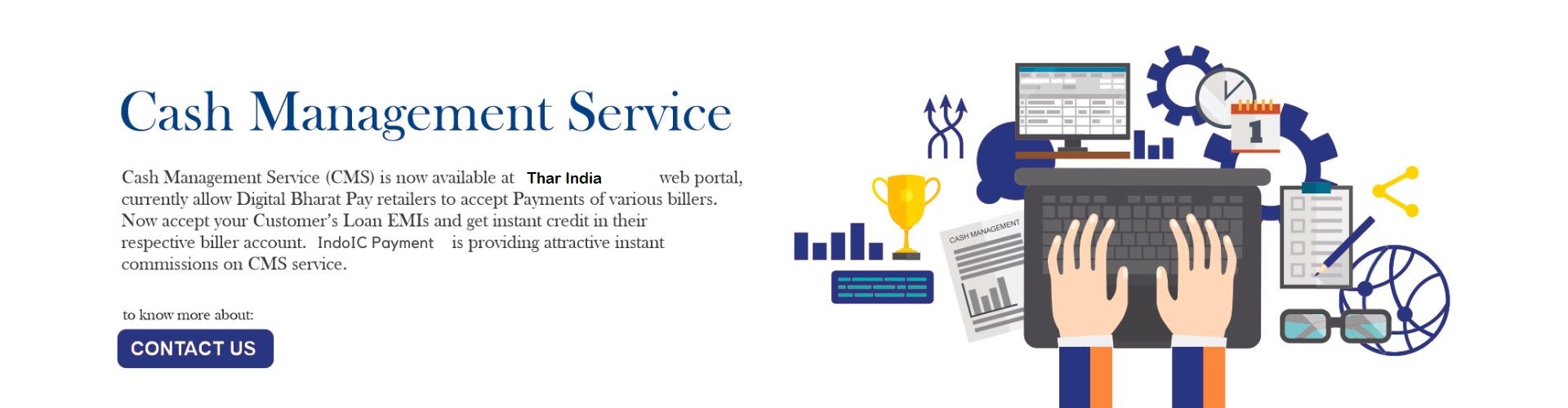 Cash Management Service

Cash Management Service (CMS) is now available at Thar India web portal, currently allow Digital Bharat Pay retailers to accept Payments of various billers. Now accept your Customer's Loan EMIs and get instant credit in their respective biller account. IndoIC Payment is providing attractive instant commissions on CMS service.

to know more about:

CONTACT US

CASH MANAGEMENT

1